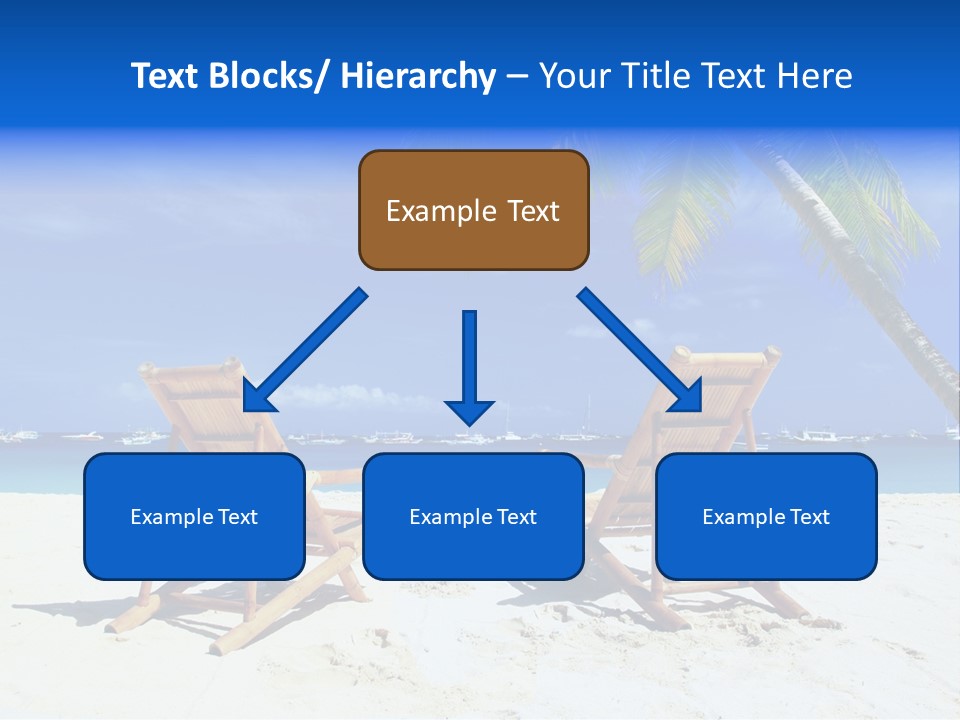 Text Blocks/ Hierarchy – Your Title Text Here

Example Text

Example Text

Example Text

Example Text